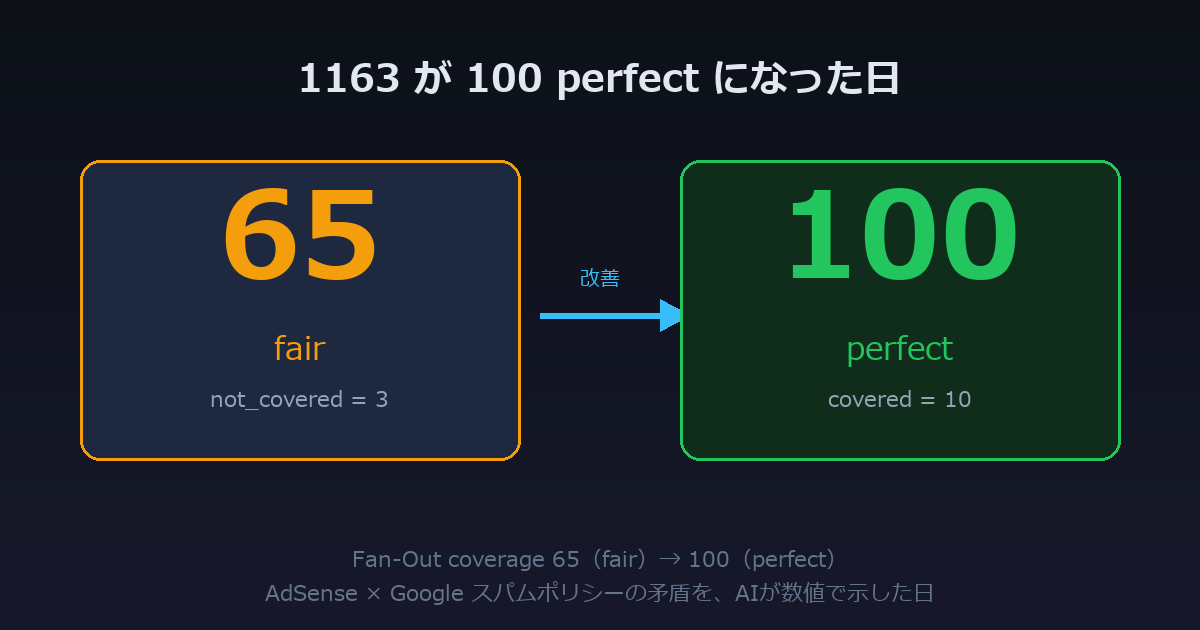 1163 が 100 perfect になった日

65

fair

not_covered = 3

改善

100

perfect

covered = 10

Fan-Out coverage 65（fair）→ 100（perfect）
AdSense × Google スパムポリシーの矛盾を、AIが数値で示した日